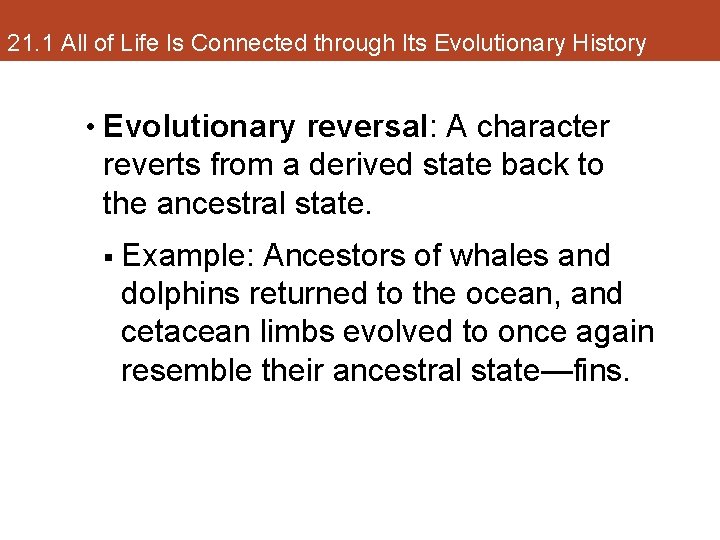 21.1 All of Life Is Connected through Its Evolutionary History

• Evolutionary reversal: A character reverts from a derived state back to the ancestral state.

▪ Example: Ancestors of whales and dolphins returned to the ocean, and cetacean limbs evolved to once again resemble their ancestral state—fins.